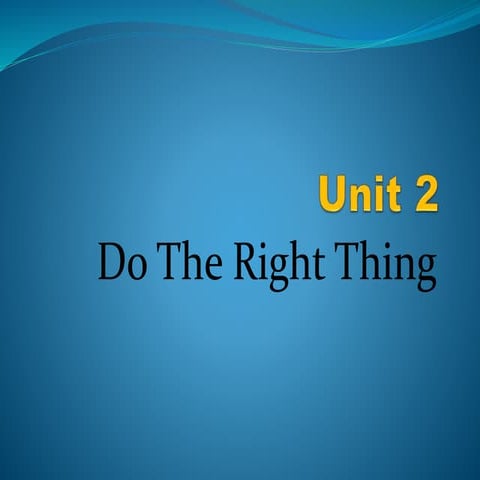 Unit 2

Do The Right Thing